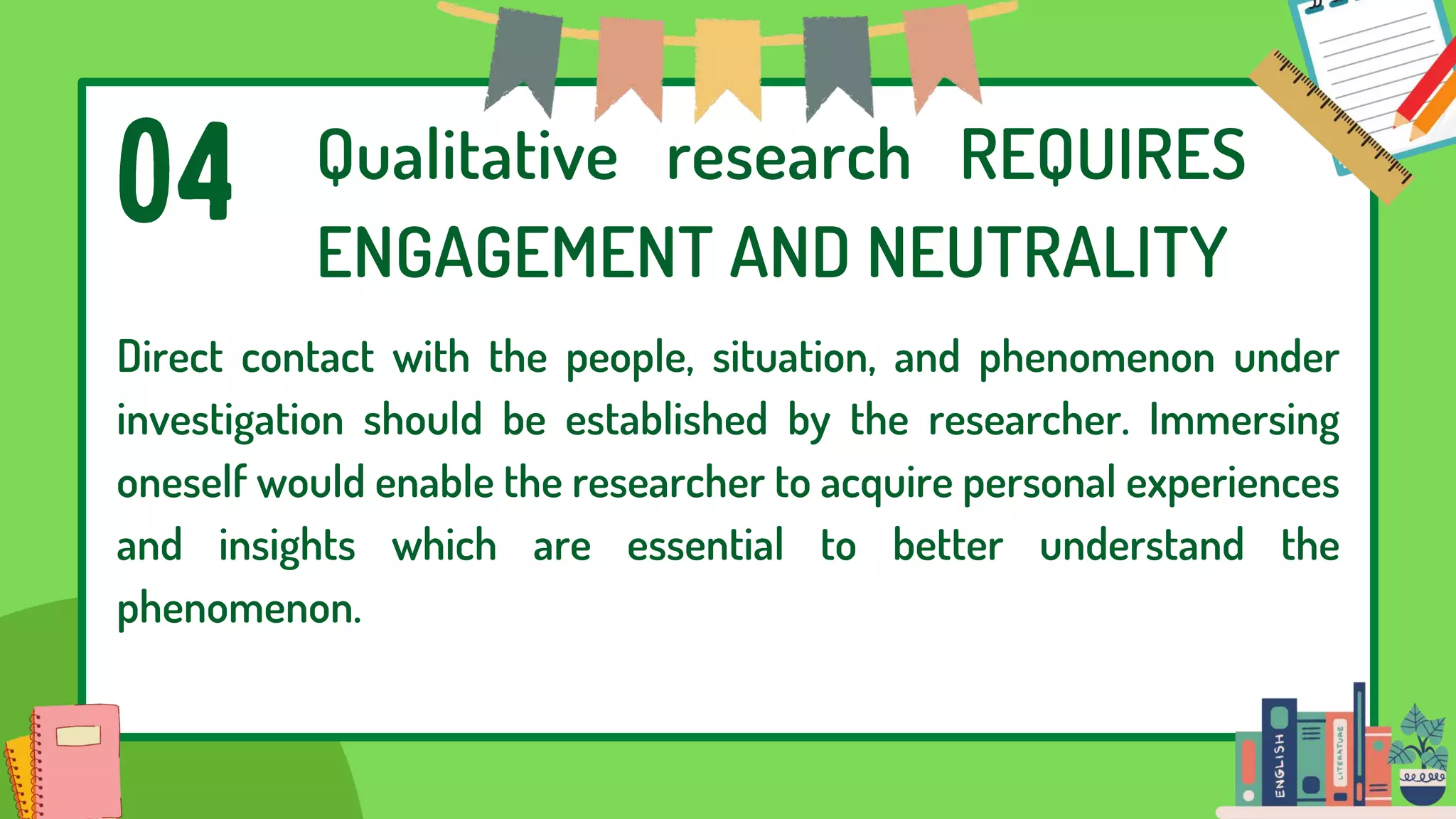 04

Qualitative research REQUIRES ENGAGEMENT AND NEUTRALITY

Direct contact with the people, situation, and phenomenon under investigation should be established by the researcher. Immersing oneself would enable the researcher to acquire personal experiences and insights which are essential to better understand the phenomenon.

ENGLISH

LITERATURE